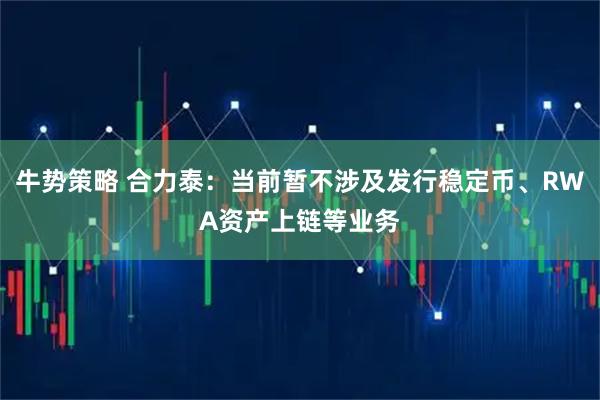 牛势策略 合力泰：当前暂不涉及发行稳定币、RWA资产上链等业务